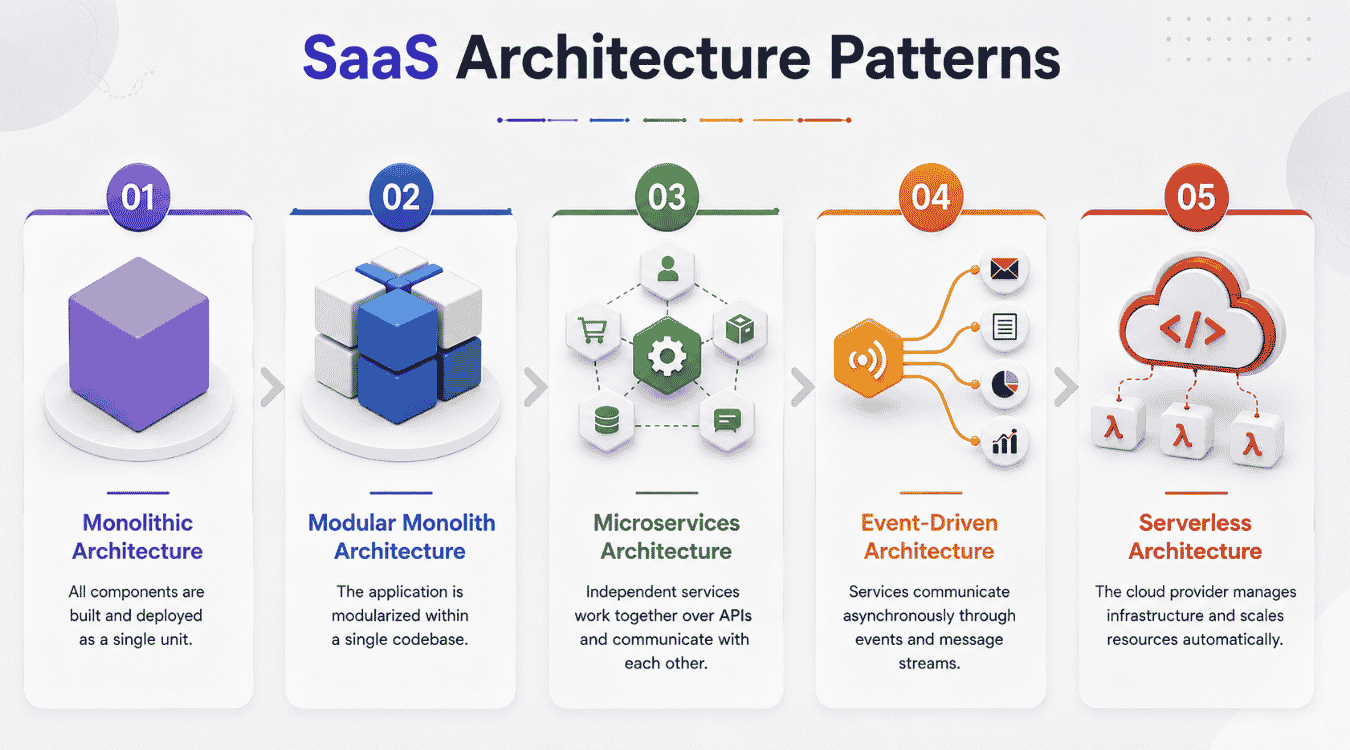 SaaS Architecture Patterns

01

Monolithic Architecture

All components are built and deployed as a single unit.

02

Modular Monolith Architecture

The application is modularized within a single codebase.

03

Microservices Architecture

Independent services work together over APIs and communicate with each other.

04

Event-Driven Architecture

Services communicate asynchronously through events and message streams.

05

</>

λ λ λ

Serverless Architecture

The cloud provider manages infrastructure and scales resources automatically.